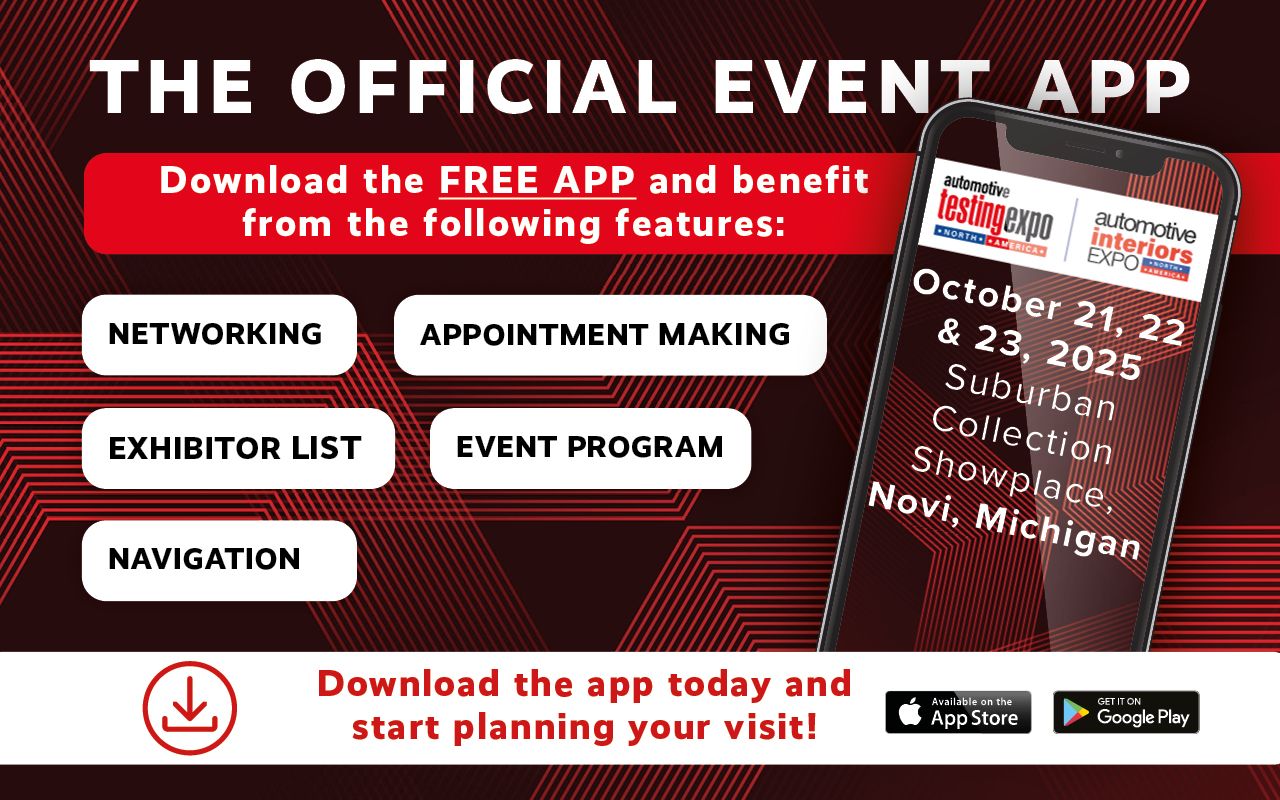 THE OFFICIAL EVENT APP

Download the FREE APP and benefit from the following features:

NETWORKING

APPOINTMENT MAKING

EXHIBITOR LIST

EVENT PROGRAM

NAVIGATION

automotive testing expo NORTH AMERICA

automotive interiors EXPO NORTH AMERICA

October 21, 22 & 23, 2025 Suburban Collection Showplace, Novi, Michigan

Download the app today and start planning your visit!

Available on the App Store

GET IT ON Google Play